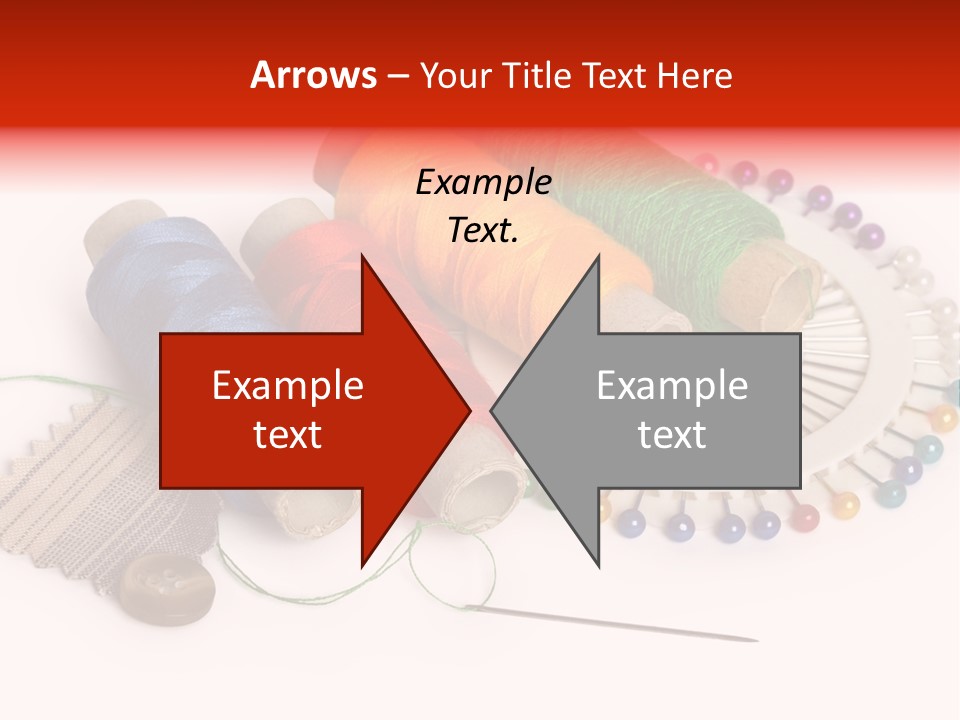 Arrows – Your Title Text Here

Example Text.

Example text

Example text